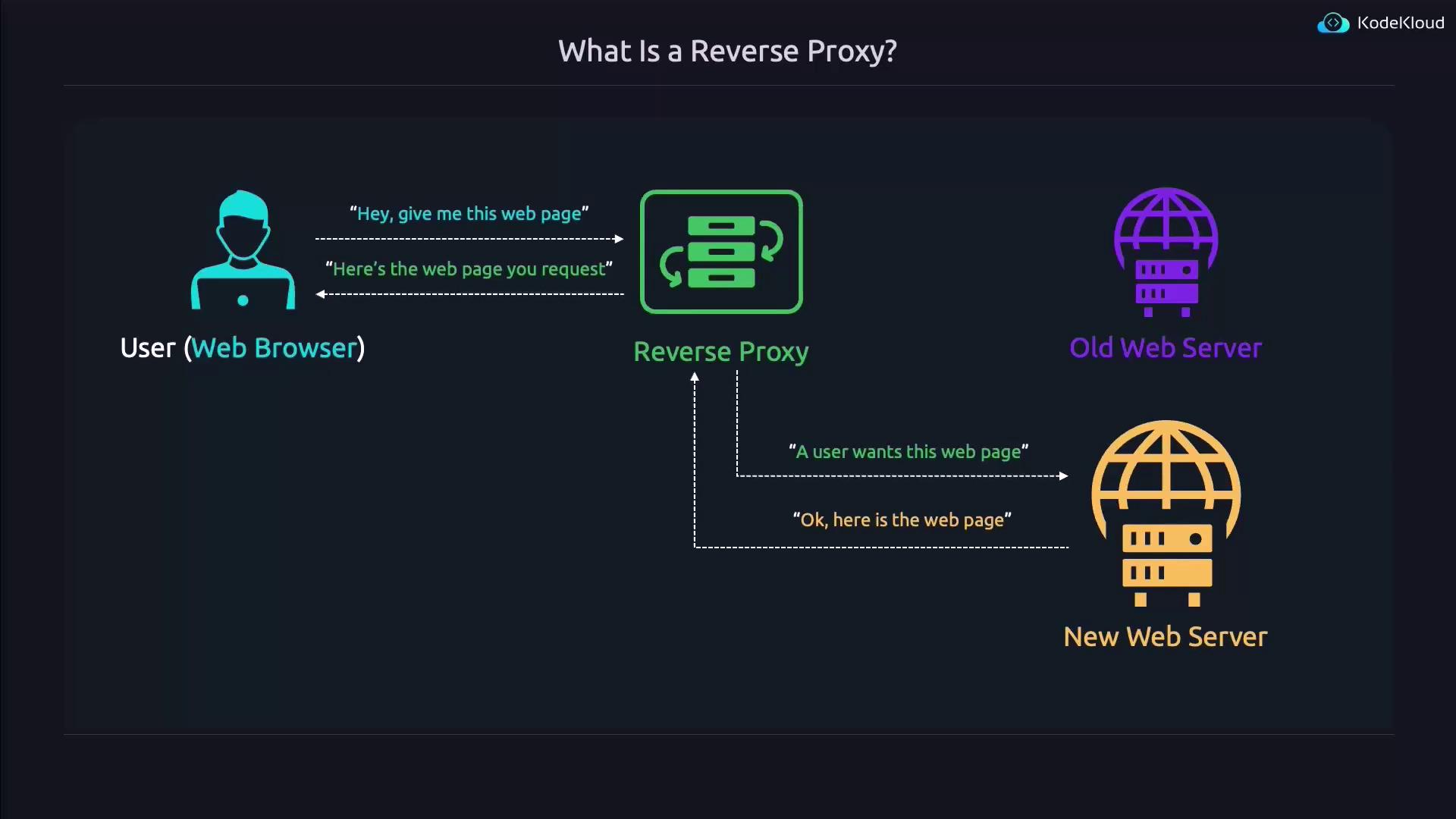 KodeKloud

What Is a Reverse Proxy?

"Hey, give me this web page"

"Here's the web page you request"

User (Web Browser)

Reverse Proxy

Old Web Server

"A user wants this web page"

"Ok, here is the web page"

New Web Server